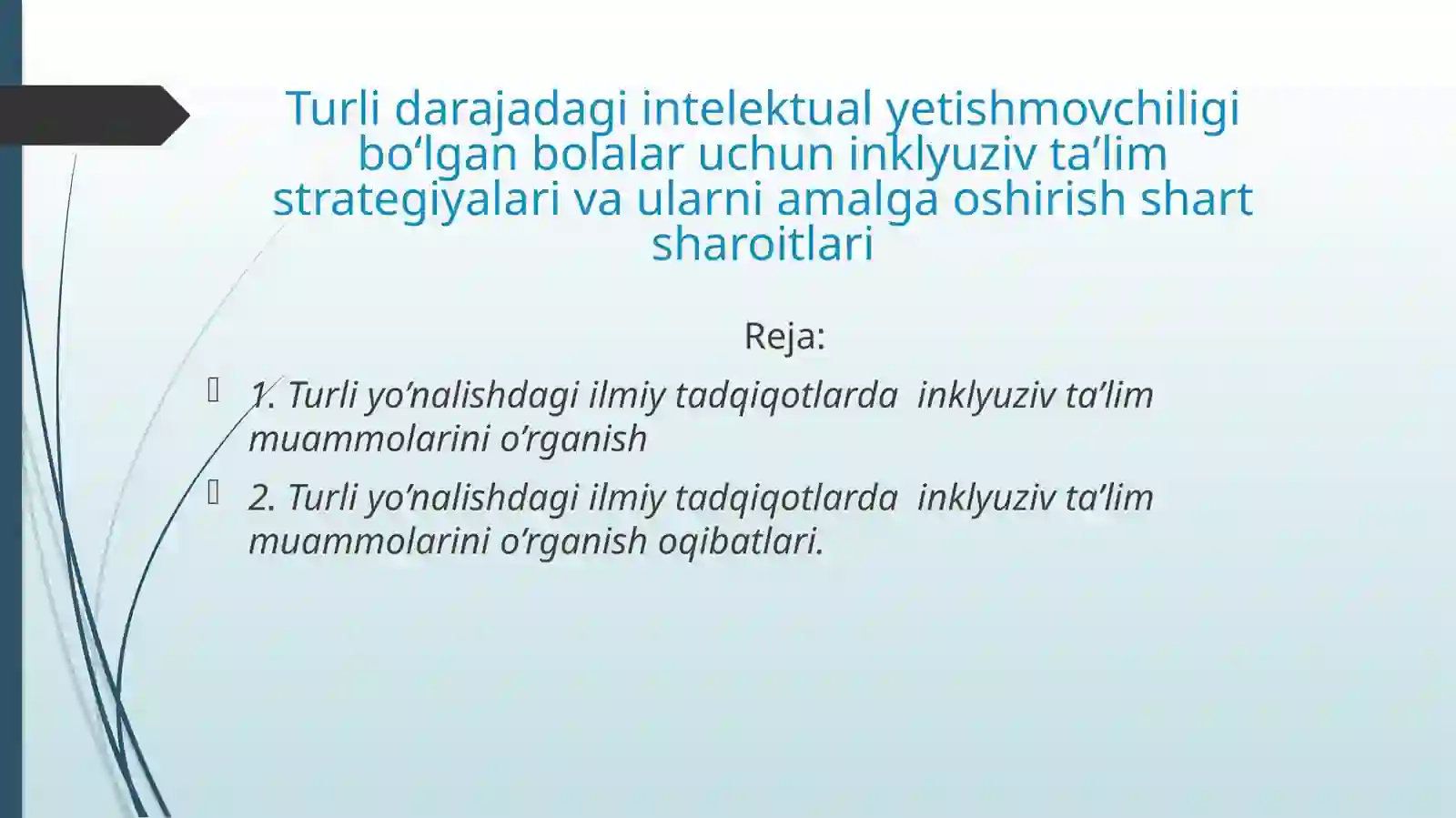 Turli darajadagi intelektual yetishmovchiligi bo‘lgan bolalar uchun inklyuziv ta’lim strategiyalari va ularni amalga oshirish shart sharoitlari

Reja:

1. Turli yo’nalishdagi ilmiy tadqiqotlarda inklyuziv ta’lim muammolarini o’rganish

2. Turli yo’nalishdagi ilmiy tadqiqotlarda inklyuziv ta’lim muammolarini o’rganish oqibatlari.